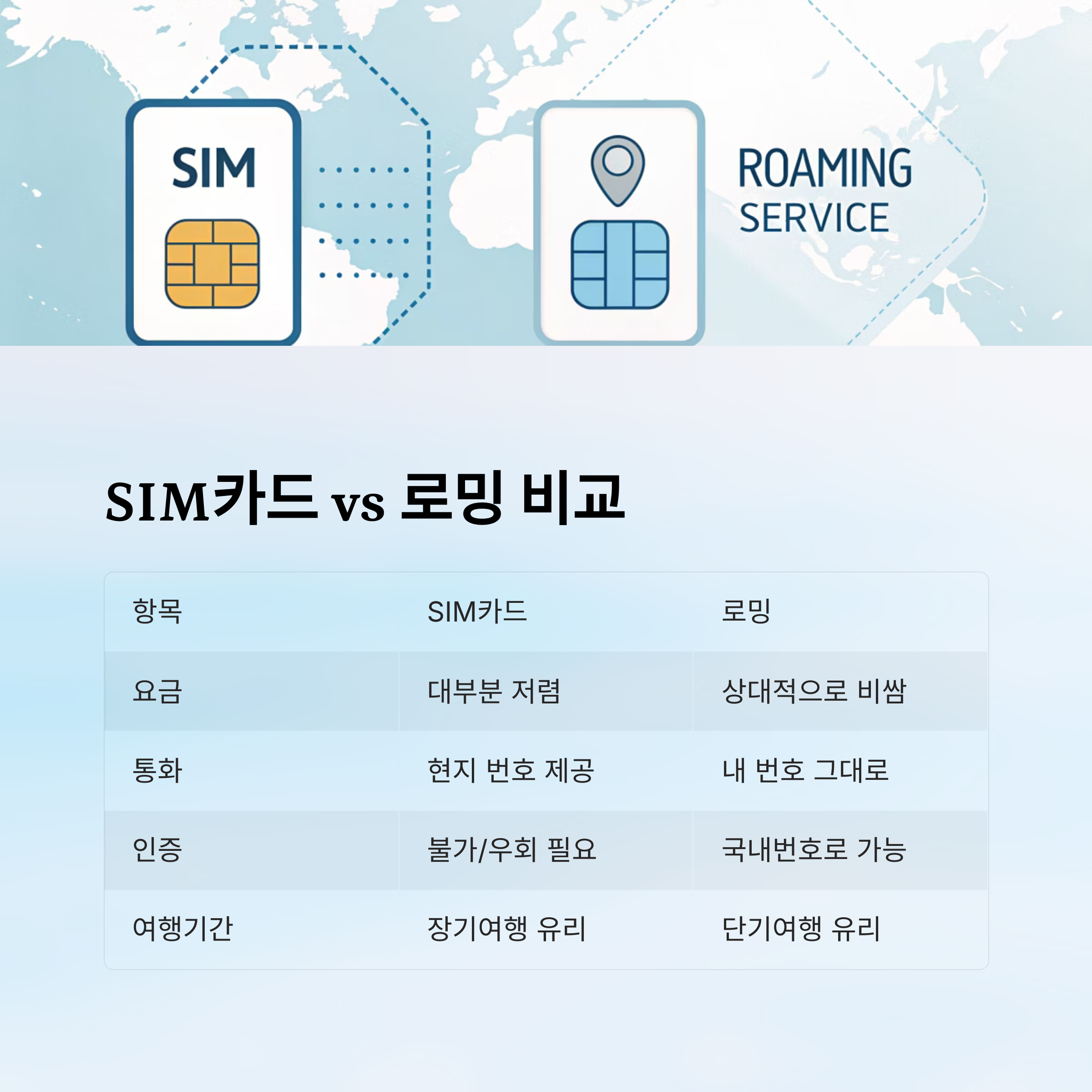 SIM

ROAMING SERVICE

SIM카드 vs 로밍 비교

| 항목 | SIM카드 | 로밍 |
|---|---|---|
| 요금 | 대부분 저렴 | 상대적으로 비쌈 |
| 통화 | 현지 번호 제공 | 내 번호 그대로 |
| 인증 | 불가/우회 필요 | 국내번호로 가능 |
| 여행기간 | 장기여행 유리 | 단기여행 유리 |